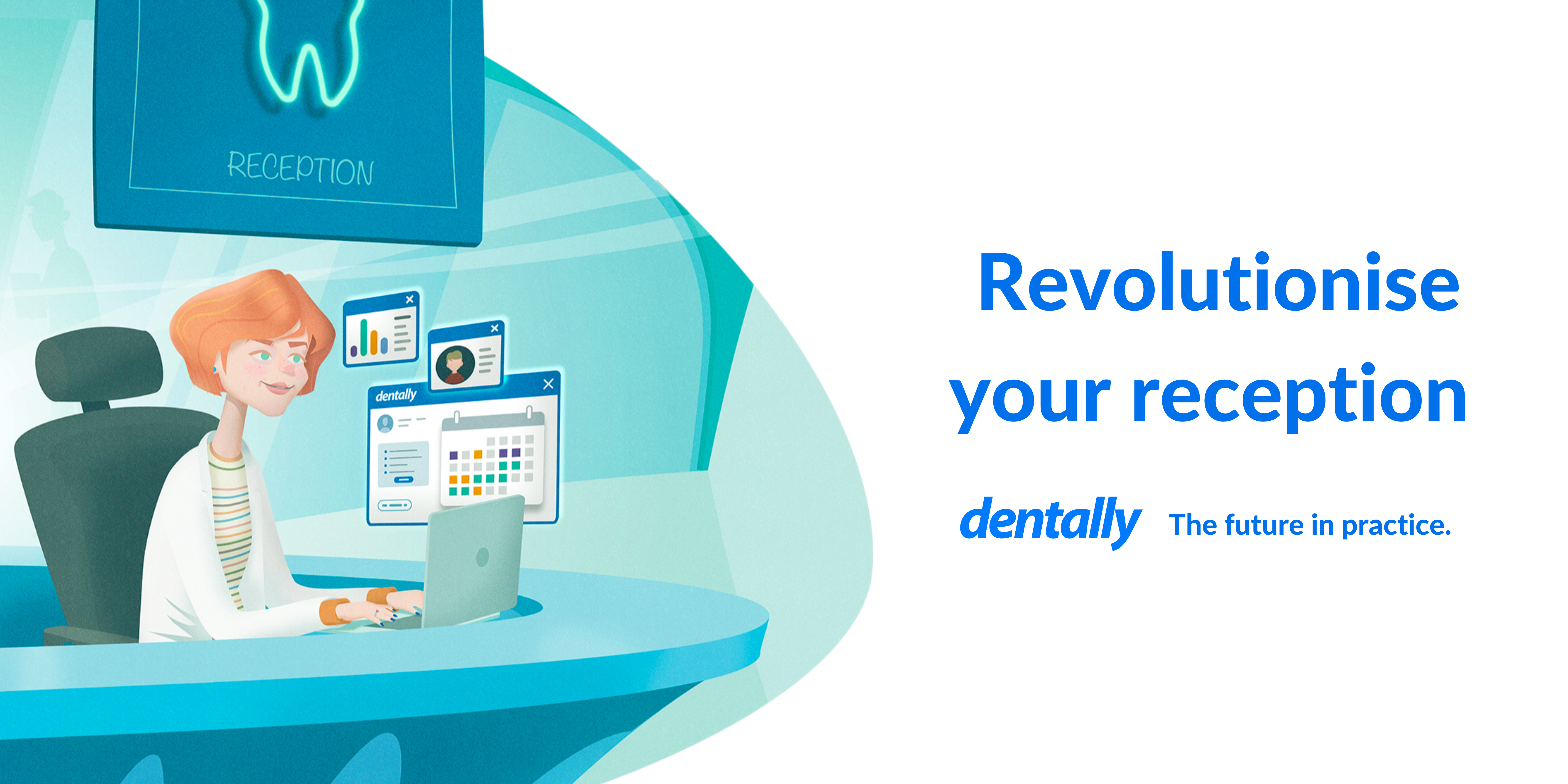 RECEPTION

dentally

Revolutionise your reception

dentally The future in practice.